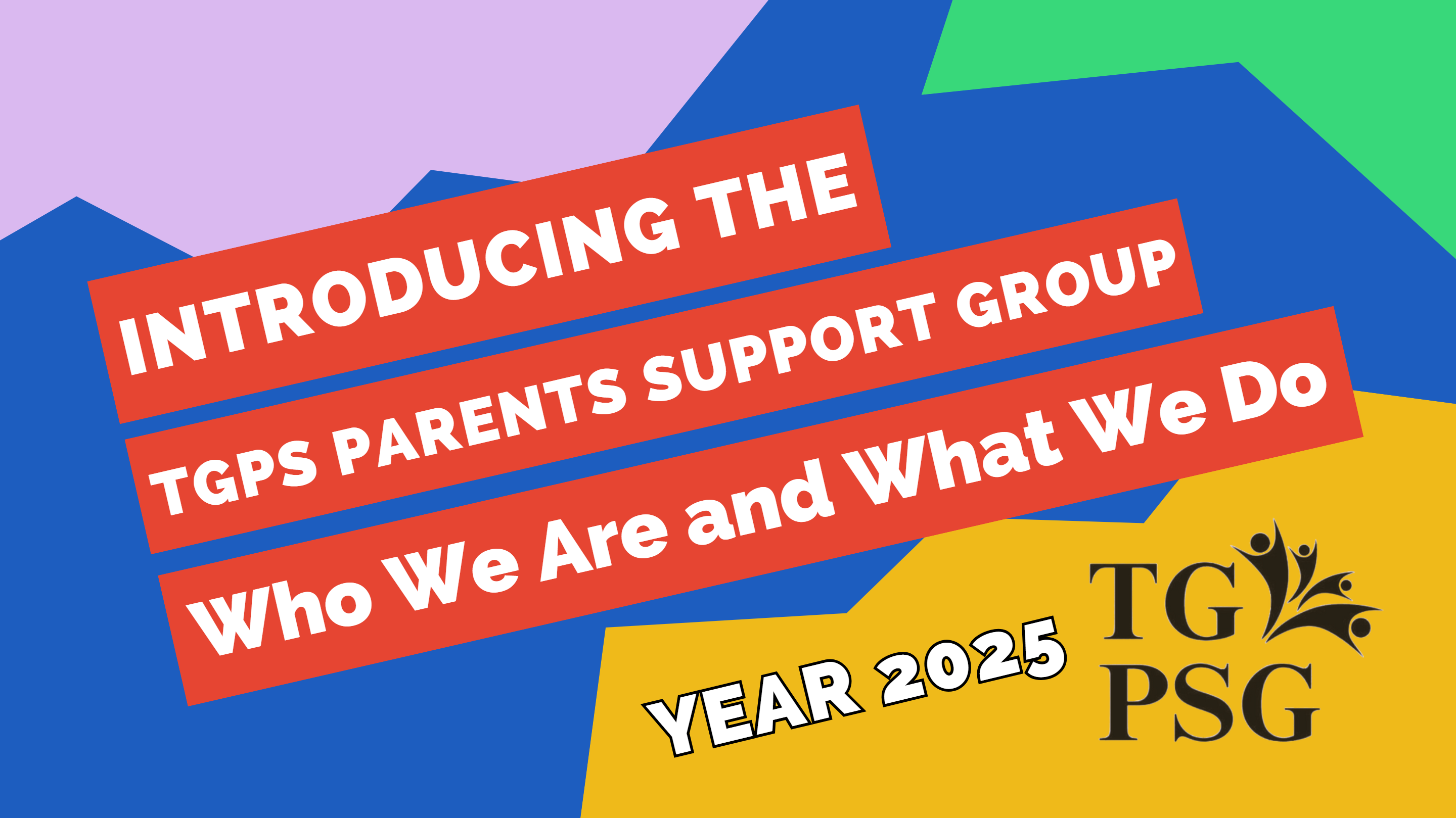 INTRODUCING THE
TGPS PARENTS SUPPORT GROUP
Who We Are and What We Do

YEAR 2025

TG
PSG